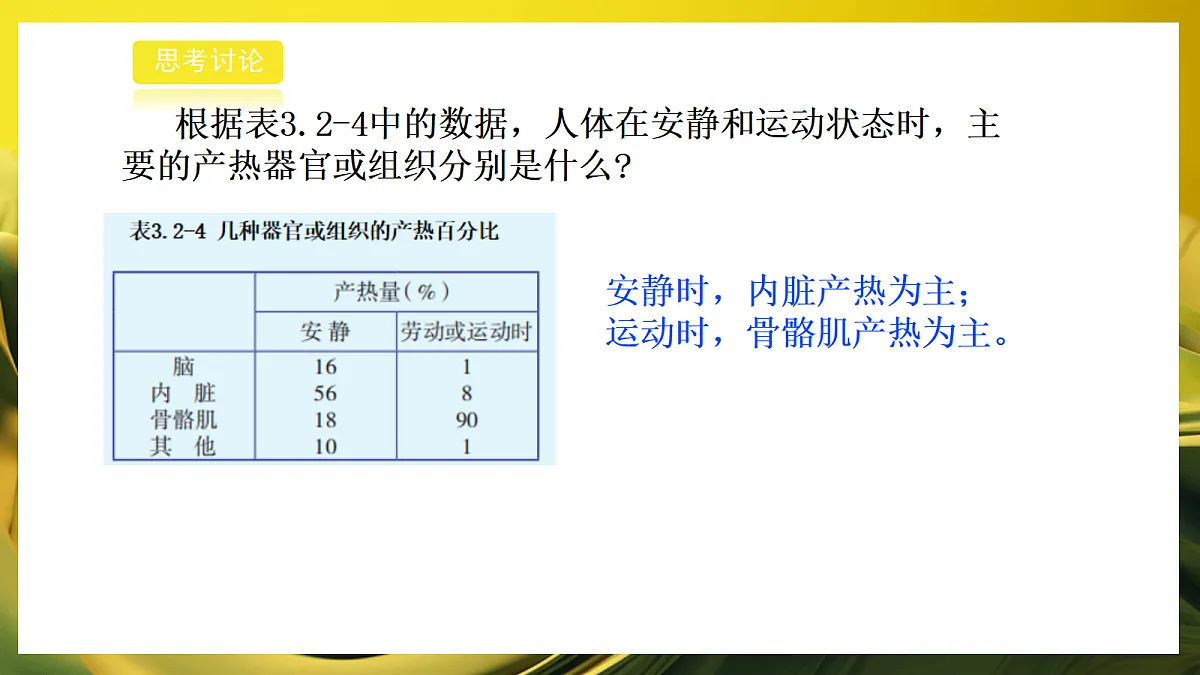 思考讨论

根据表3.2-4中的数据，人体在安静和运动状态时，主要的产热器官或组织分别是什么?

表3.2-4 几种器官或组织的产热百分比

| | 产热量(%) | |
|---|---|---|
| | 安 静 | 劳动或运动时 |
| 脑 | 16 | 1 |
| 内 脏 | 56 | 8 |
| 骨骼肌 | 18 | 90 |
| 其 他 | 10 | 1 |

安静时，内脏产热为主；
运动时，骨骼肌产热为主。